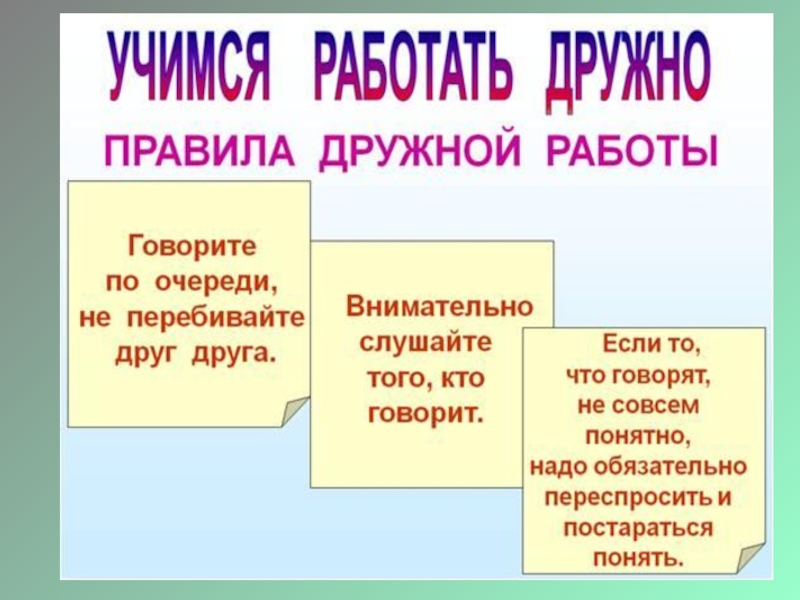 УЧИМСЯ РАБОТАТЬ ДРУЖНО

ПРАВИЛА ДРУЖНОЙ РАБОТЫ

Говорите по очереди, не перебивайте друг друга.

Внимательно слушайте того, кто говорит.

Если то, что говорят, не совсем понятно, надо обязательно переспросить и постараться понять.